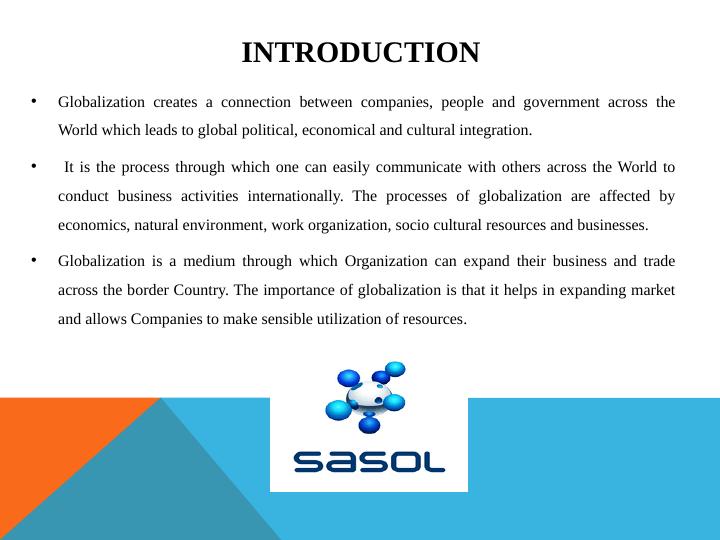 INTRODUCTION

• Globalization creates a connection between companies, people and government across the World which leads to global political, economical and cultural integration.

• It is the process through which one can easily communicate with others across the World to conduct business activities internationally. The processes of globalization are affected by economics, natural environment, work organization, socio cultural resources and businesses.

• Globalization is a medium through which Organization can expand their business and trade across the border Country. The importance of globalization is that it helps in expanding market and allows Companies to make sensible utilization of resources.

sasol